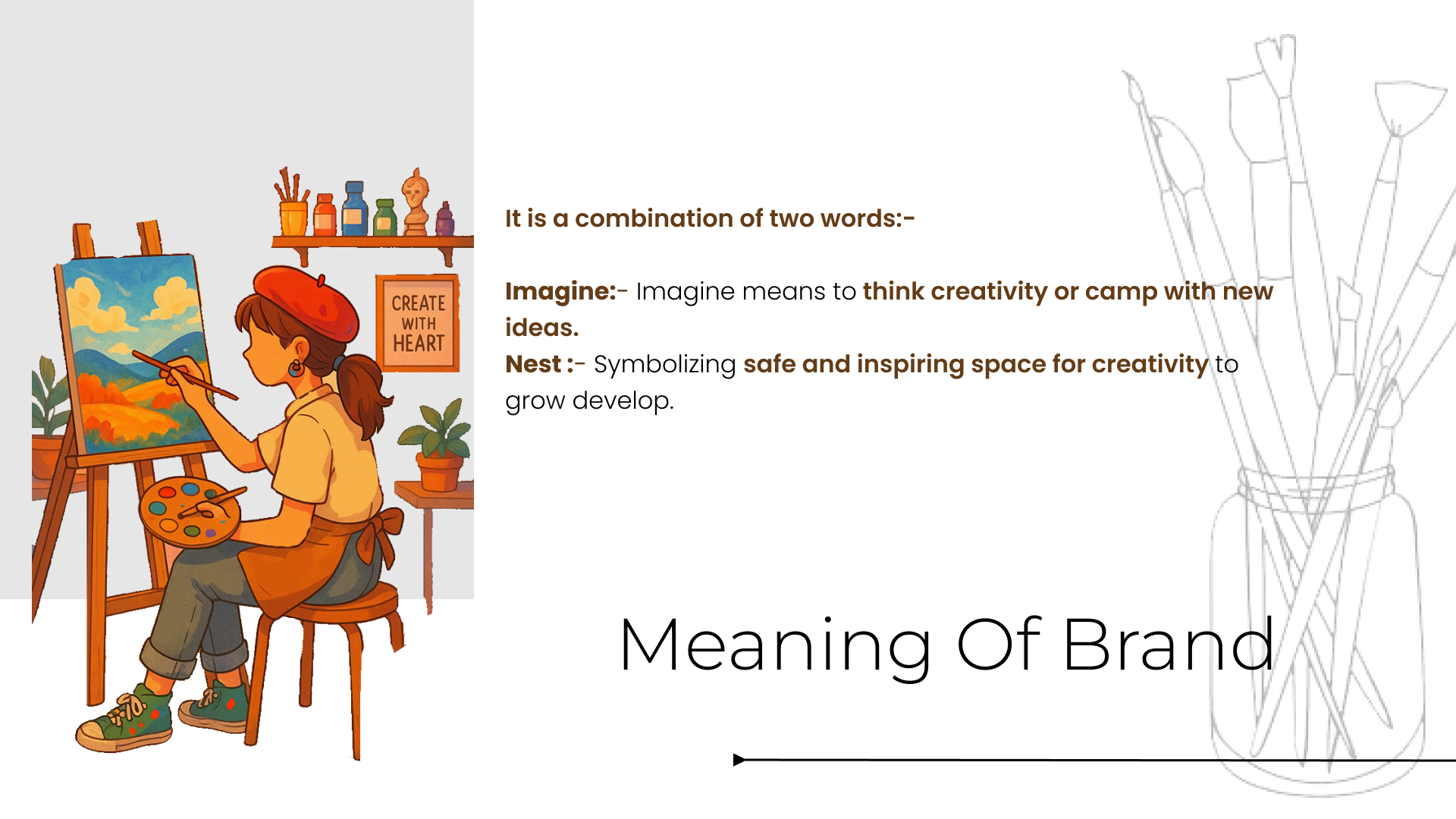 CREATE WITH HEART

It is a combination of two words:-

Imagine:- Imagine means to think creativity or camp with new ideas.
Nest :- Symbolizing safe and inspiring space for creativity to grow develop.

Meaning Of Brand